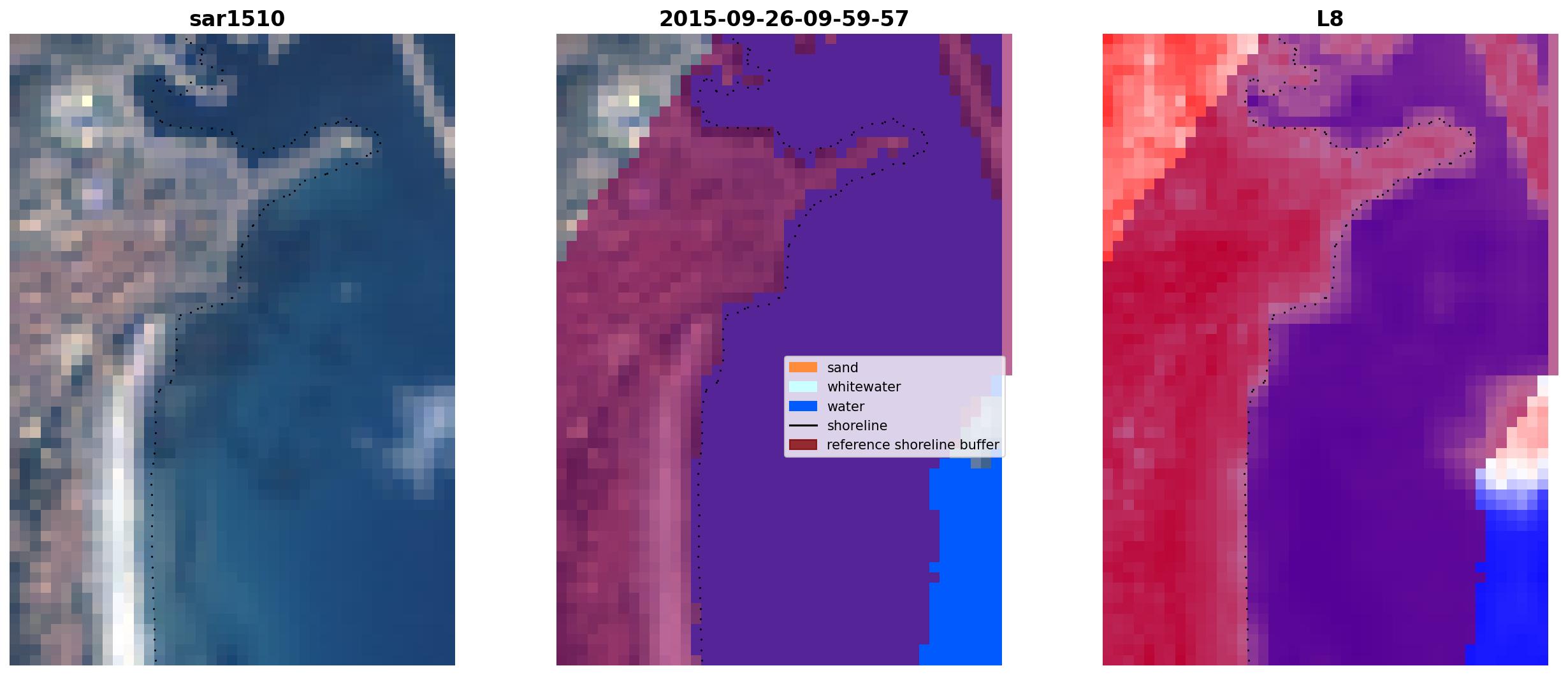 sar1510

2015-09-26-09-59-57

sand
whitewater
water
shoreline
reference shoreline buffer

L8